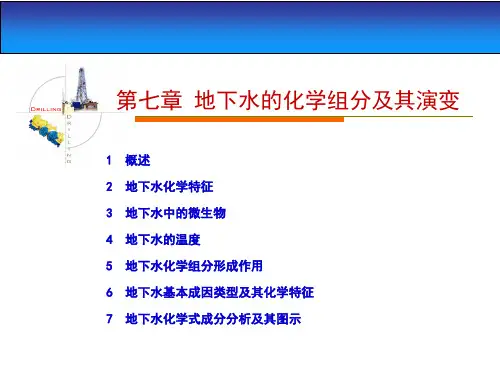 DRILLING

DRILLING

第七章 地下水的化学组分及其演变

1 概述

2 地下水化学特征

3 地下水中的微生物

4 地下水的温度

5 地下水化学组分形成作用

6 地下水基本成因类型及其化学特征

7 地下水化学式成分分析及其图示